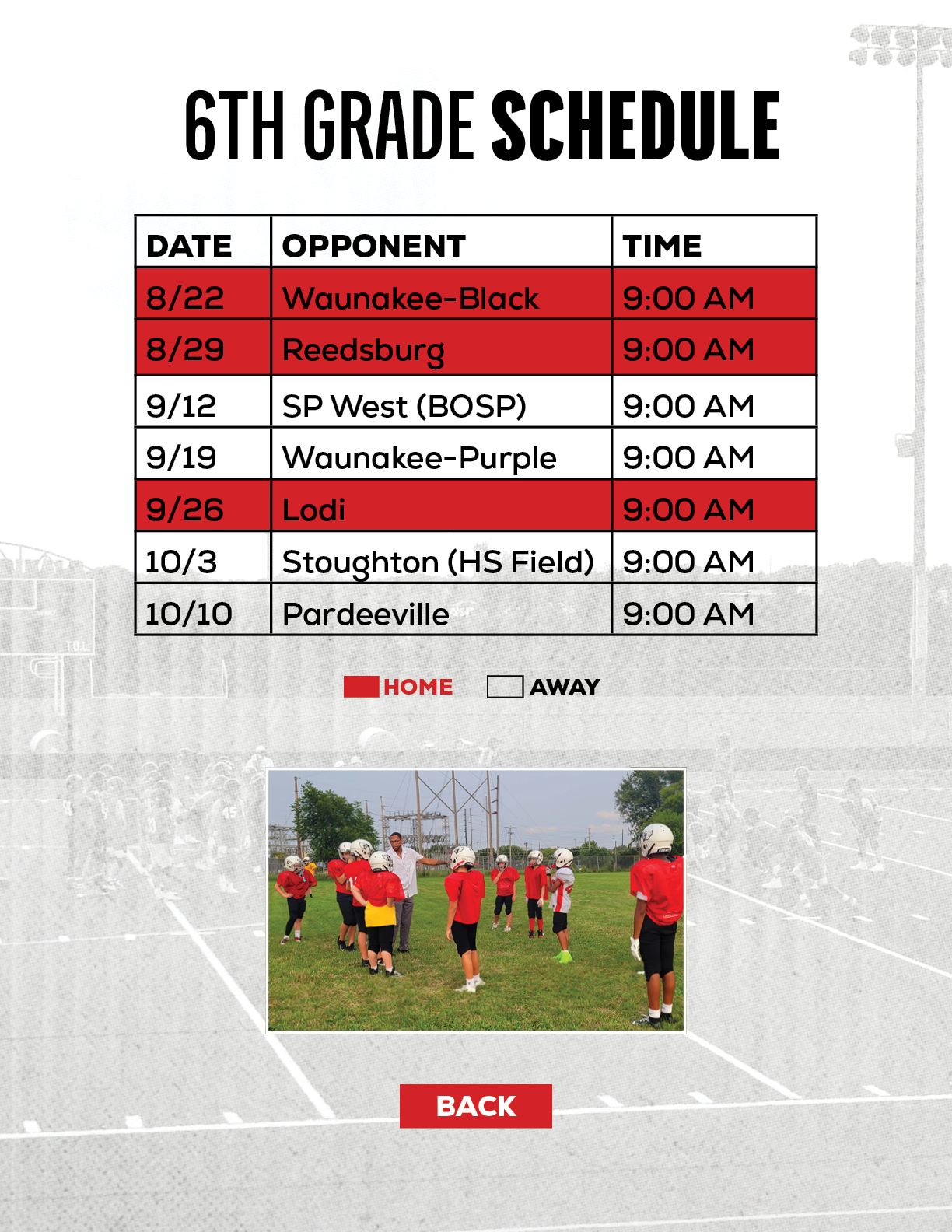 6TH GRADE SCHEDULE

| DATE | OPPONENT | TIME |
|---|---|---|
| 8/22 | Waunakee-Black | 9:00 AM |
| 8/29 | Reedsburg | 9:00 AM |
| 9/12 | SP West (BOSP) | 9:00 AM |
| 9/19 | Waunakee-Purple | 9:00 AM |
| 9/26 | Lodi | 9:00 AM |
| 10/3 | Stoughton (HS Field) | 9:00 AM |
| 10/10 | Pardeeville | 9:00 AM |

HOME AWAY

BACK